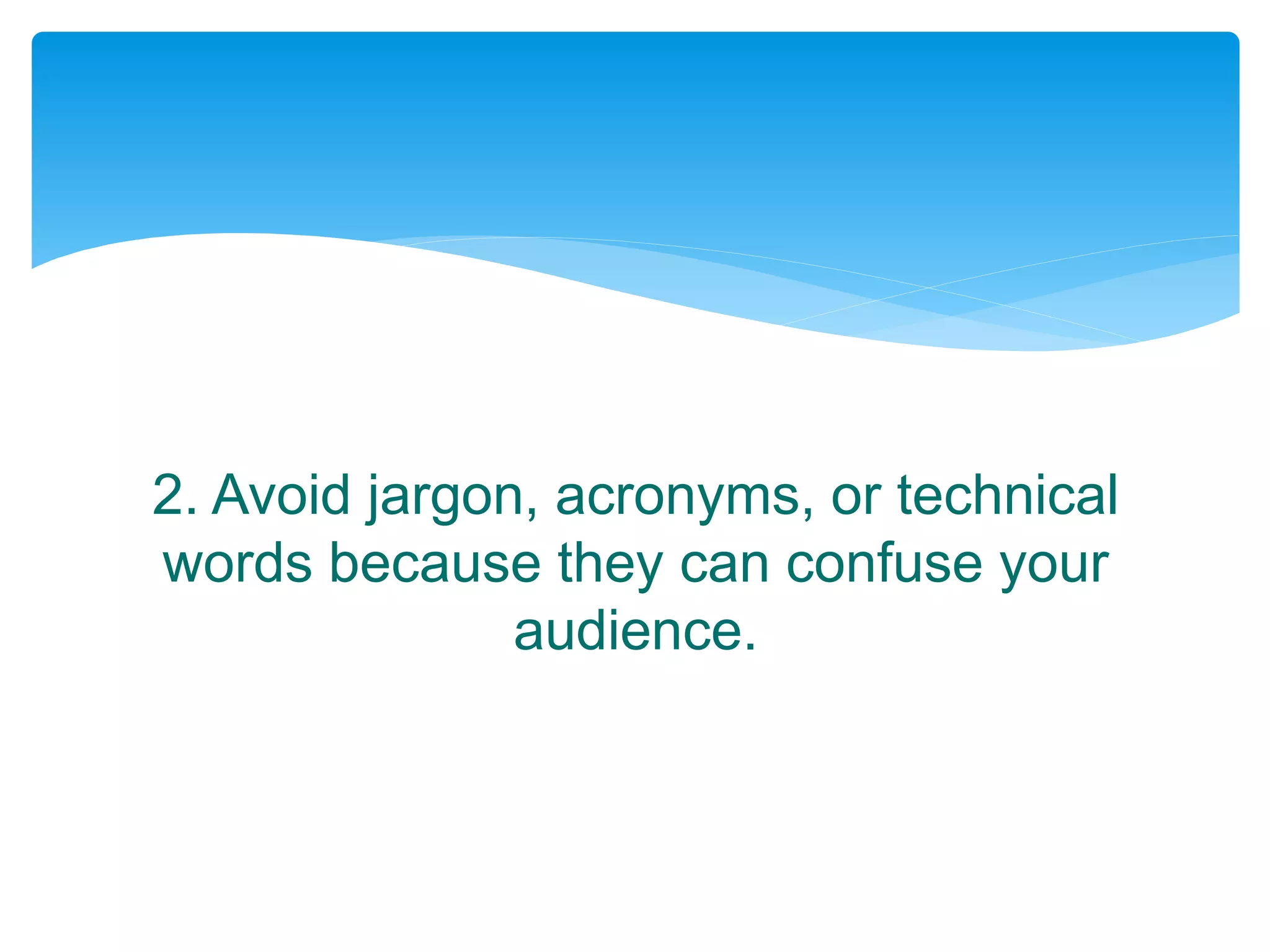 2. Avoid jargon, acronyms, or technical words because they can confuse your audience.